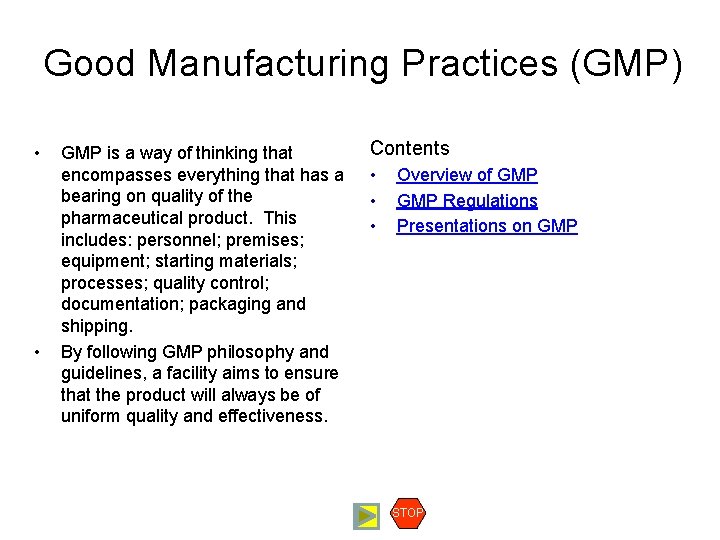 Good Manufacturing Practices (GMP)

• GMP is a way of thinking that encompasses everything that has a bearing on quality of the pharmaceutical product. This includes: personnel; premises; equipment; starting materials; processes; quality control; documentation; packaging and shipping.
• By following GMP philosophy and guidelines, a facility aims to ensure that the product will always be of uniform quality and effectiveness.

Contents
• Overview of GMP
• GMP Regulations
• Presentations on GMP

STOP